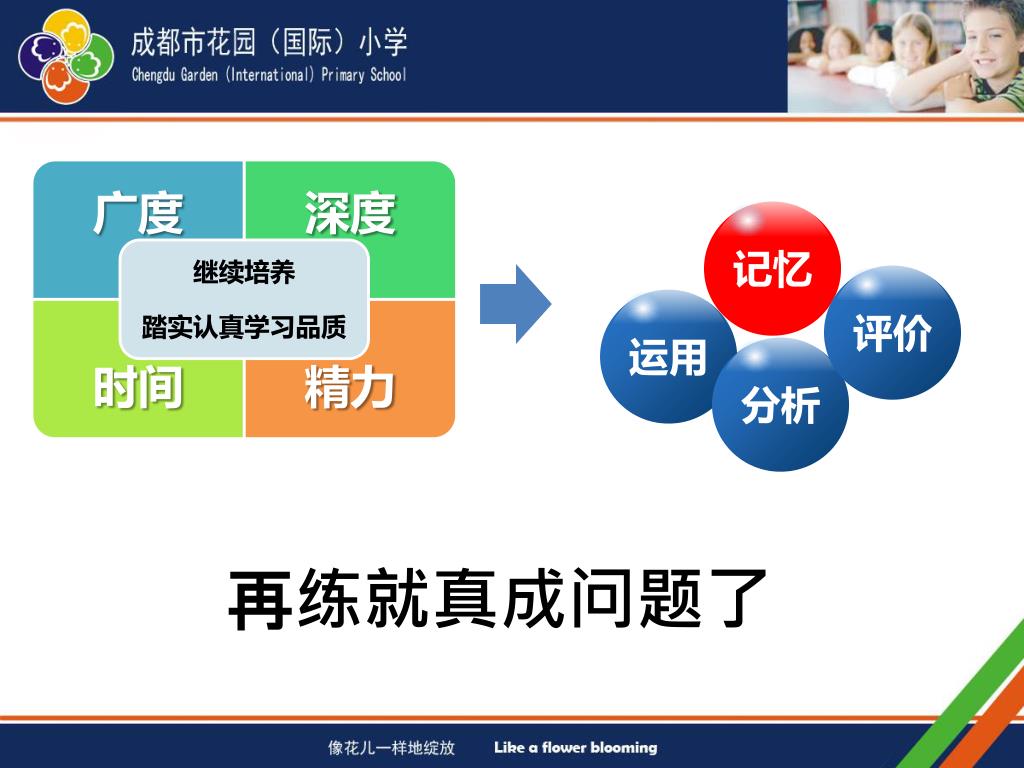 成都市花园（国际）小学
Chengdu Garden (International) Primary School

广度
深度
继续培养
踏实认真学习品质
时间
精力

记忆
运用
评价
分析

再练就真成问题了

像花儿一样地绽放　Like a flower blooming